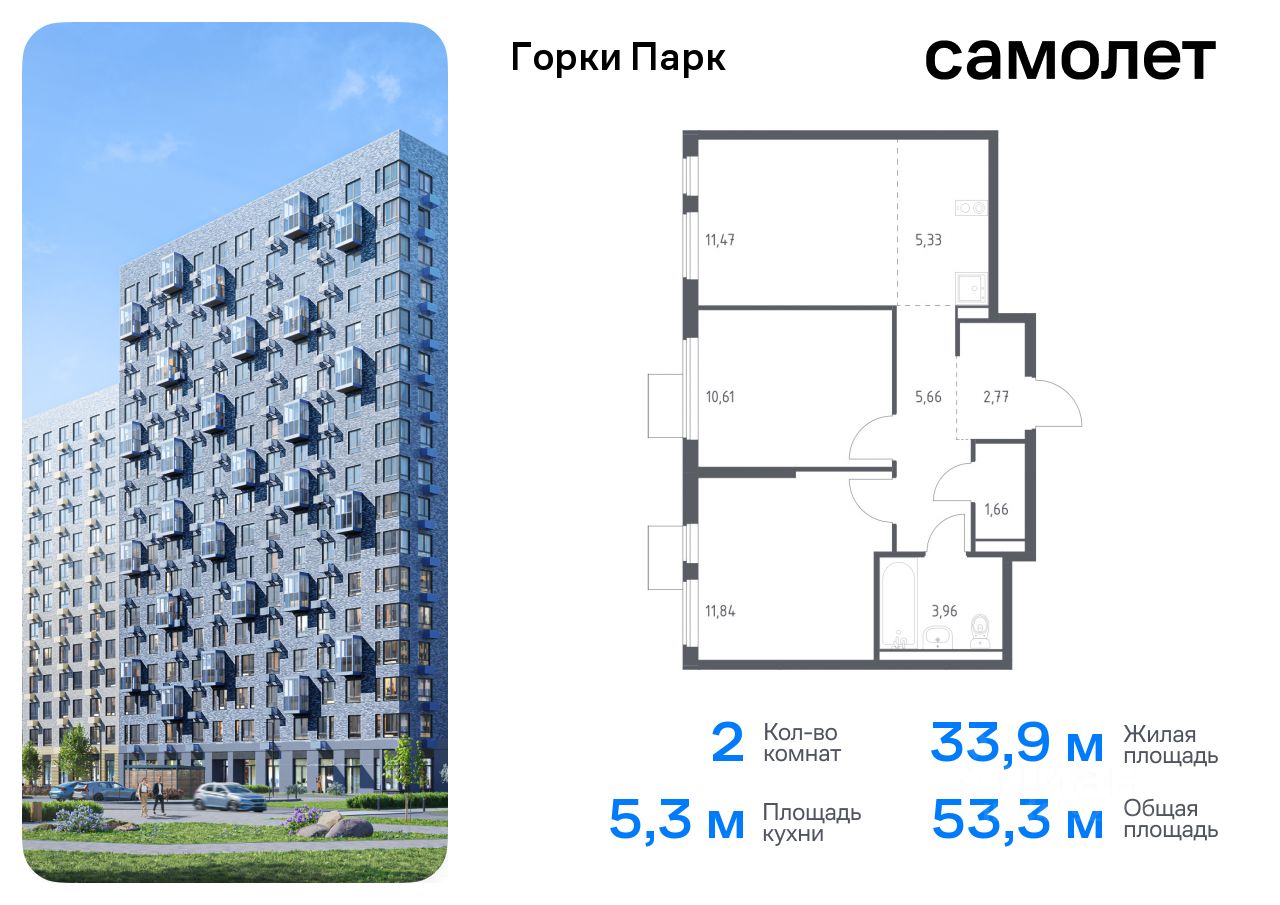 Горки Парк

самолет

11,47

5,33

10,61

5,66

2,77

1,66

11,84

3,96

2 Кол-во комнат

33,9 м Жилая площадь

5,3 м Площадь кухни

53,3 м Общая площадь